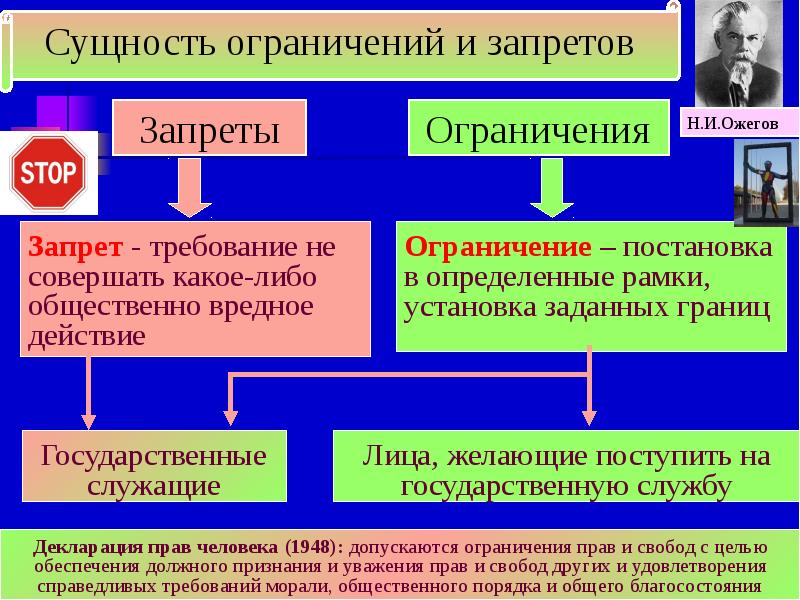 Сущность ограничений и запретов

Н.И.Ожегов

STOP

Запреты

Ограничения

Запрет - требование не совершать какое-либо общественно вредное действие

Ограничение – постановка в определенные рамки, установка заданных границ

Государственные служащие

Лица, желающие поступить на государственную службу

Декларация прав человека (1948): допускаются ограничения прав и свобод с целью обеспечения должного признания и уважения прав и свобод других и удовлетворения справедливых требований морали, общественного порядка и общего благосостояния